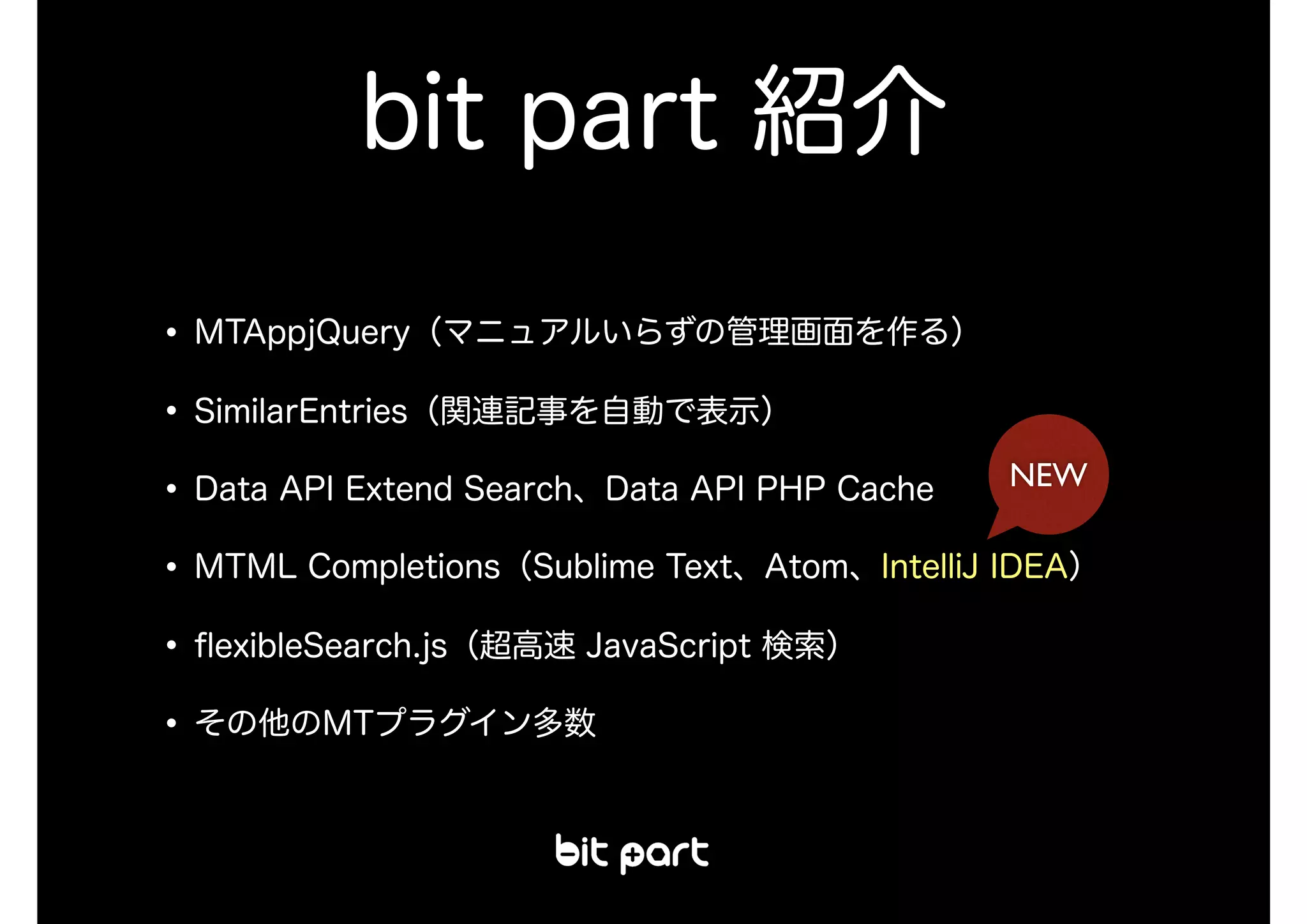 bit part 紹介

• MTAppjQuery（マニュアルいらずの管理画面を作る）

• SimilarEntries（関連記事を自動で表示）

• Data API Extend Search、Data API PHP Cache

NEW

• MTML Completions（Sublime Text、Atom、IntelliJ IDEA）

• flexibleSearch.js（超高速 JavaScript 検索）

• その他のMTプラグイン多数

bit part